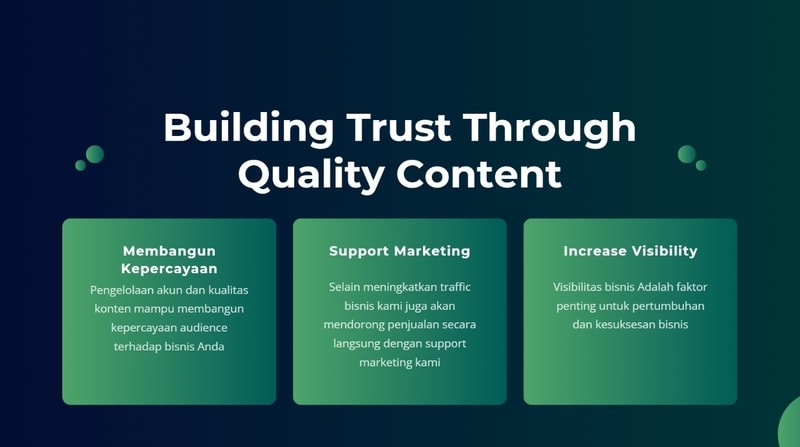 Building Trust Through Quality Content

Membangun Kepercayaan

Pengelolaan akun dan kualitas konten mampu membangun kepercayaan audience terhadap bisnis Anda

Support Marketing

Selain meningkatkan traffic bisnis kami juga akan mendorong penjualan secara langsung dengan support marketing kami

Increase Visibility

Visibilitas bisnis Adalah faktor penting untuk pertumbuhan dan kesuksesan bisnis